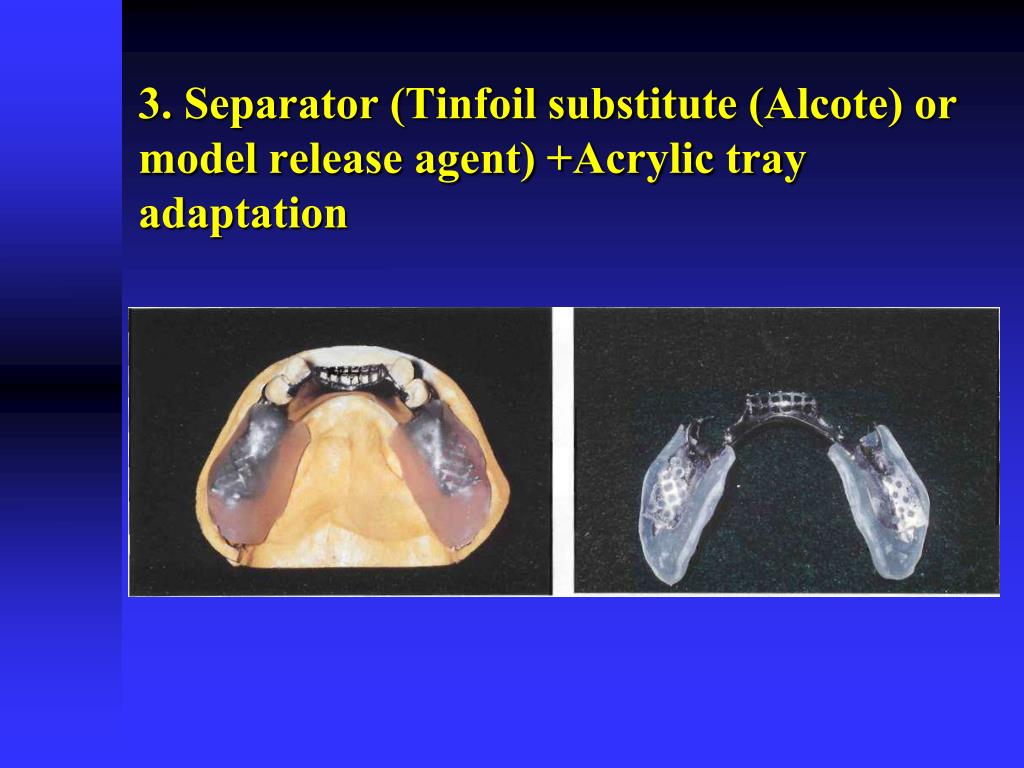 3. Separator (Tinfoil substitute (Alcote) or model release agent) +Acrylic tray adaptation